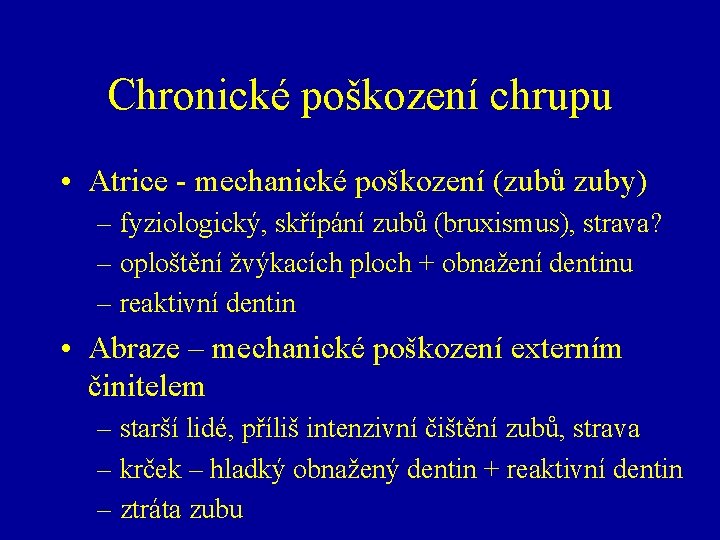 Chronické poškození chrupu

• Atrice - mechanické poškození (zubů zuby)
– fyziologický, skřípání zubů (bruxismus), strava?
– oploštění žvýkacích ploch + obnažení dentinu
– reaktivní dentin

• Abraze – mechanické poškození externím činitelem
– starší lidé, příliš intenzivní čištění zubů, strava
– krček – hladký obnažený dentin + reaktivní dentin
– ztráta zubu